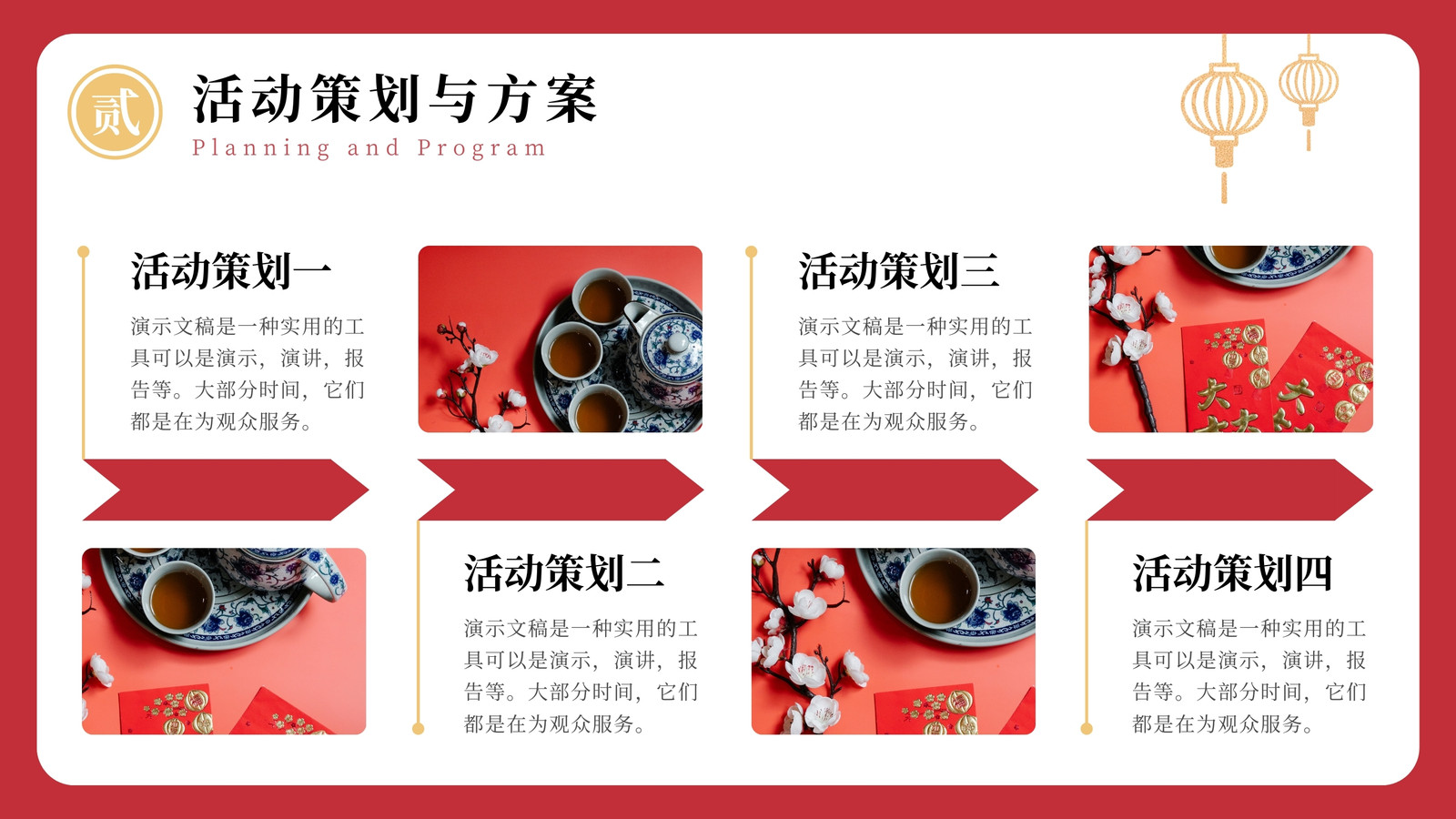 贰

活动策划与方案

Planning and Program

活动策划一

演示文稿是一种实用的工具可以是演示，演讲，报告等。大部分时间，它们都是在为观众服务。

活动策划三

演示文稿是一种实用的工具可以是演示，演讲，报告等。大部分时间，它们都是在为观众服务。

活动策划二

演示文稿是一种实用的工具可以是演示，演讲，报告等。大部分时间，它们都是在为观众服务。

活动策划四

演示文稿是一种实用的工具可以是演示，演讲，报告等。大部分时间，它们都是在为观众服务。